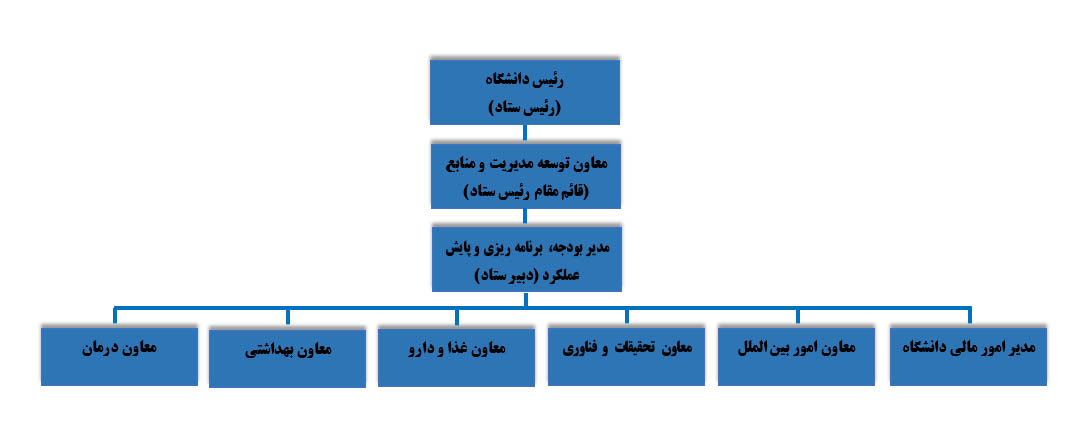 رئیس دانشگاه
(رئیس ستاد)

معاون توسعه مدیریت و منابع
(قائم مقام رئیس ستاد)

مدیر بودجه، برنامه ریزی و پایش عملکرد (دبیر ستاد)

مدیر امور مالی دانشگاه

معاون امور بین الملل

معاون تحقیقات و فناوری

معاون غذا و دارو

معاون بهداشتی

معاون درمان